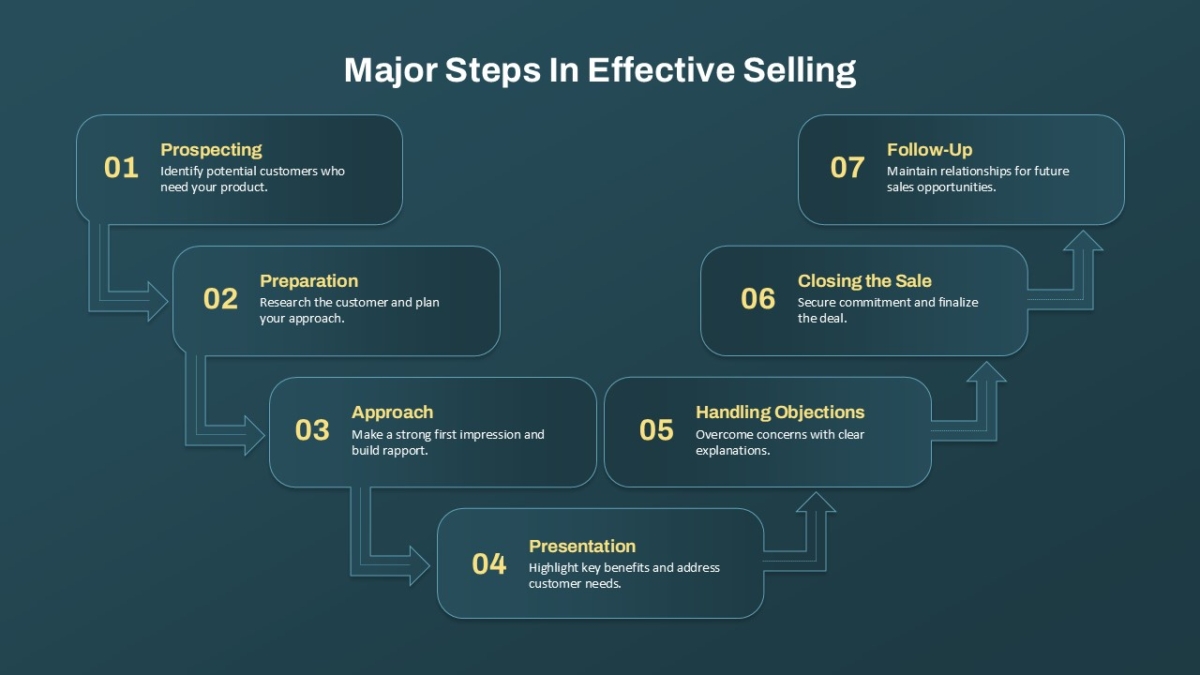 Major Steps In Effective Selling

01
Prospecting
Identify potential customers who need your product.

02
Preparation
Research the customer and plan your approach.

03
Approach
Make a strong first impression and build rapport.

04
Presentation
Highlight key benefits and address customer needs.

05
Handling Objections
Overcome concerns with clear explanations.

06
Closing the Sale
Secure commitment and finalize the deal.

07
Follow-Up
Maintain relationships for future sales opportunities.